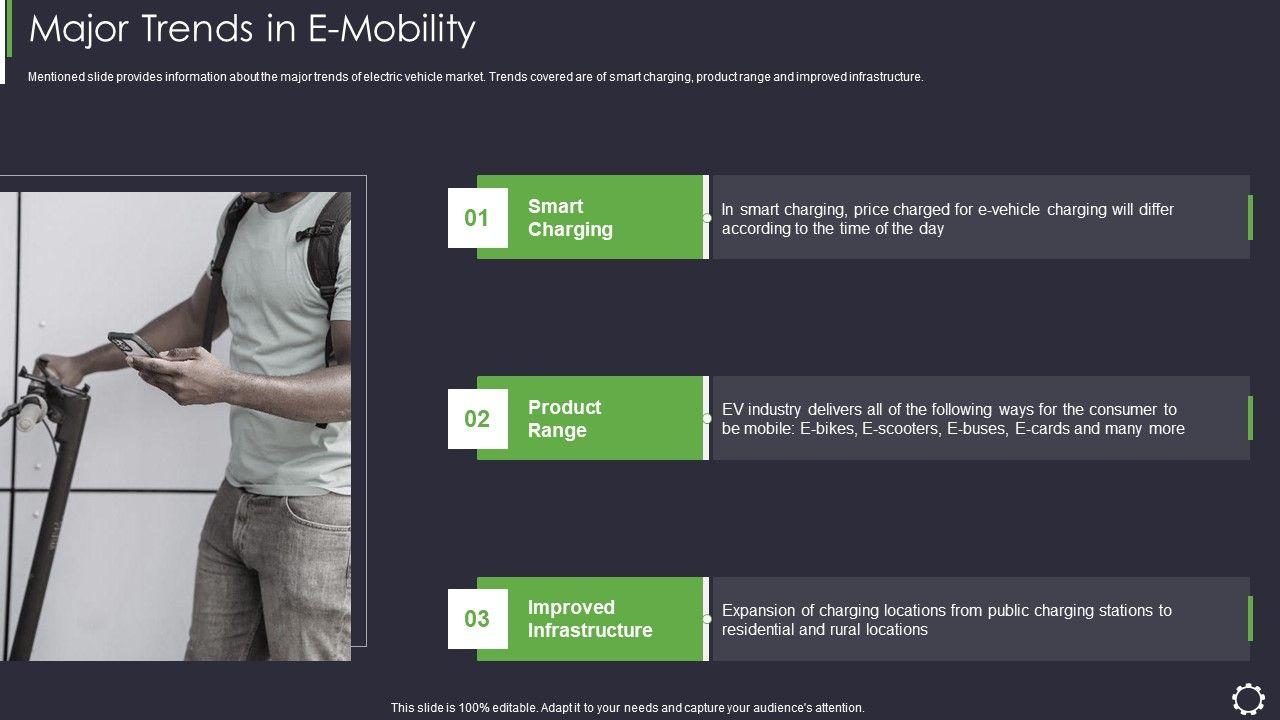 Major Trends in E-Mobility

Mentioned slide provides information about the major trends of electric vehicle market. Trends covered are of smart charging, product range and improved infrastructure.

01 Smart Charging

In smart charging, price charged for e-vehicle charging will differ according to the time of the day

02 Product Range

EV industry delivers all of the following ways for the consumer to be mobile: E-bikes, E-scooters, E-buses, E-cards and many more

03 Improved Infrastructure

Expansion of charging locations from public charging stations to residential and rural locations

This slide is 100% editable. Adapt it to your needs and capture your audience's attention.